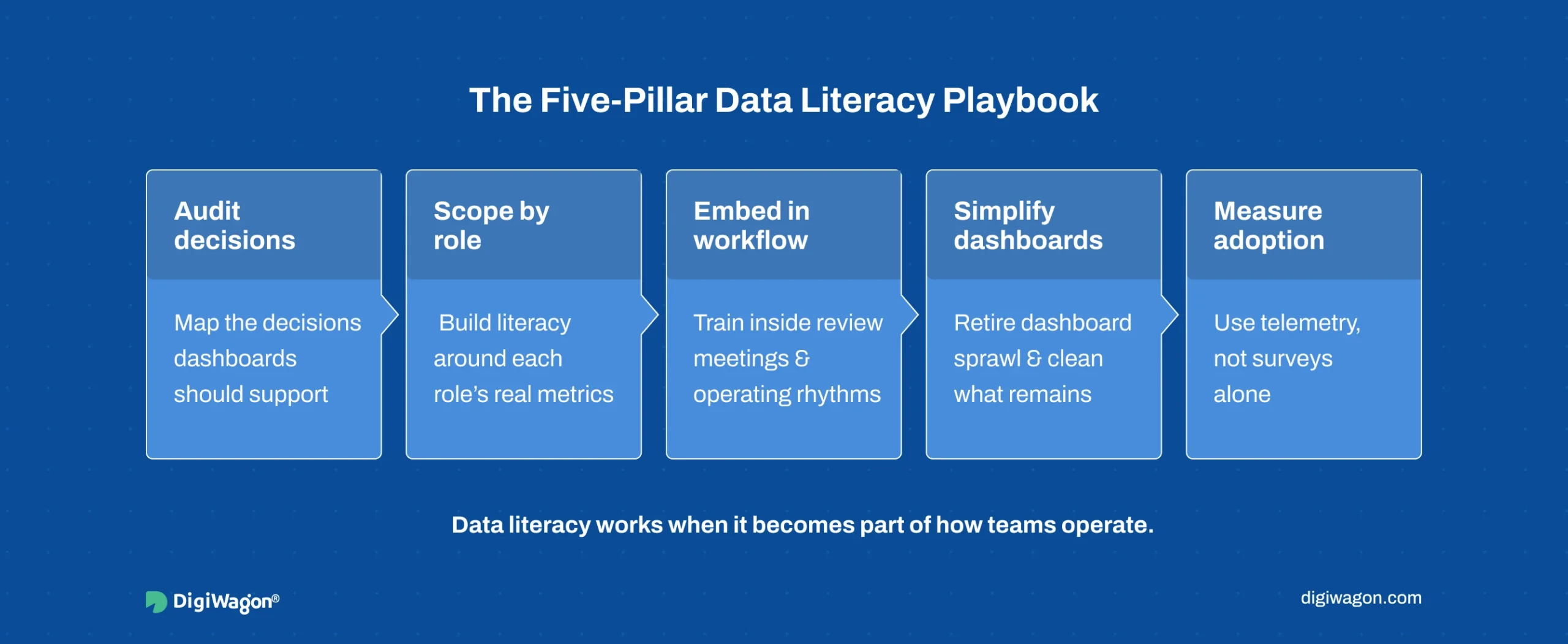 The Five-Pillar Data Literacy Playbook

Audit decisions

Map the decisions dashboards should support

Scope by role

Build literacy around each role's real metrics

Embed in workflow

Train inside review meetings & operating rhythms

Simplify dashboards

Retire dashboard sprawl & clean what remains

Measure adoption

Use telemetry, not surveys alone

Data literacy works when it becomes part of how teams operate.

DigiWagon®

digiwagon.com